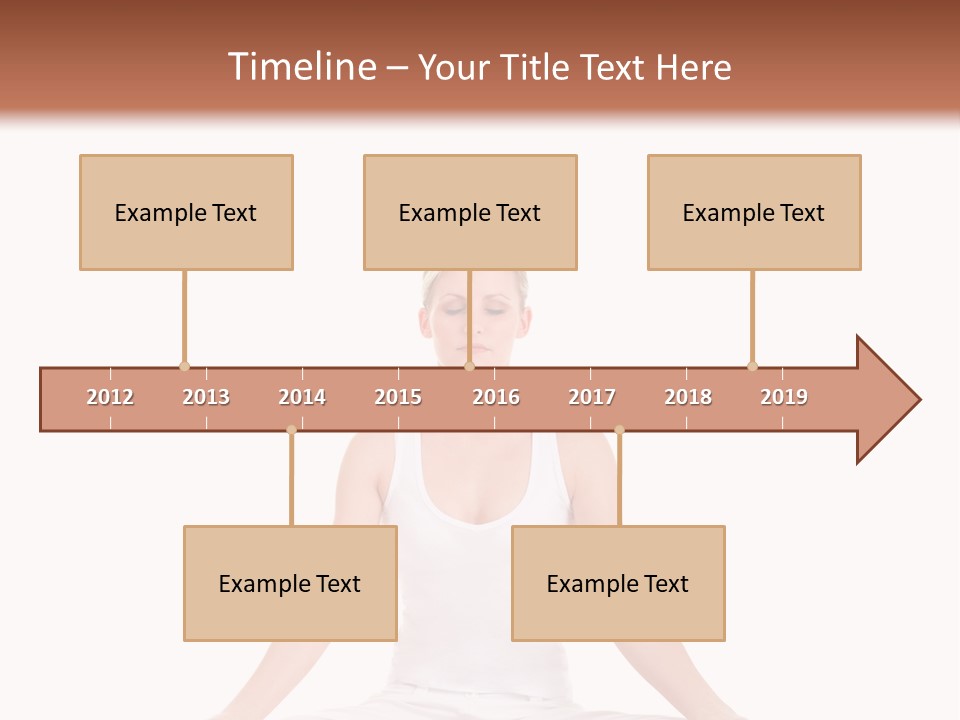 Timeline – Your Title Text Here

Example Text

Example Text

Example Text

2012 2013 2014 2015 2016 2017 2018 2019

Example Text

Example Text